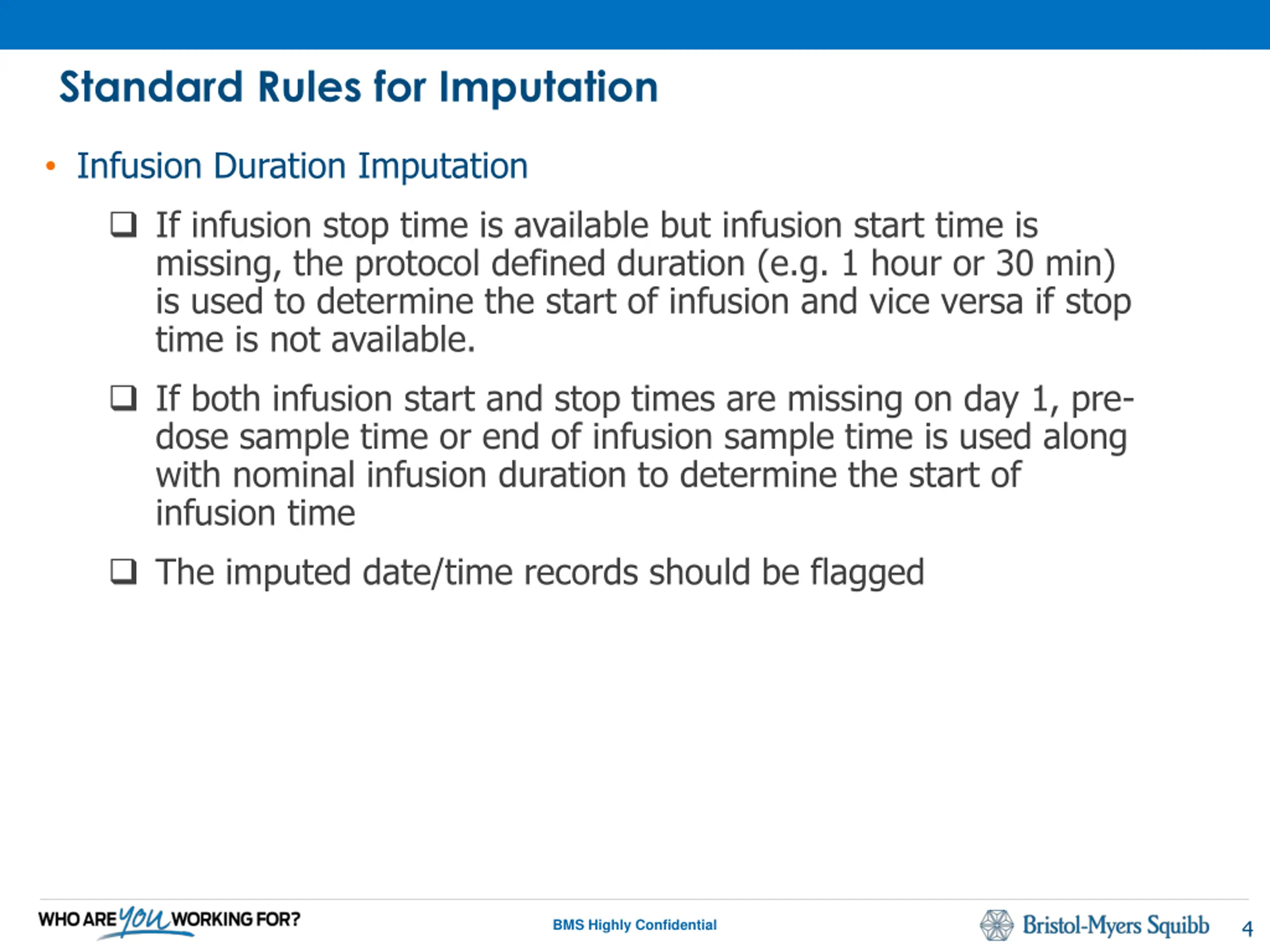 Standard Rules for Imputation

• Infusion Duration Imputation

❑ If infusion stop time is available but infusion start time is missing, the protocol defined duration (e.g. 1 hour or 30 min) is used to determine the start of infusion and vice versa if stop time is not available.

❑ If both infusion start and stop times are missing on day 1, pre-dose sample time or end of infusion sample time is used along with nominal infusion duration to determine the start of infusion time

❑ The imputed date/time records should be flagged

WHO ARE you WORKING FOR?

BMS Highly Confidential

Bristol-Myers Squibb

4